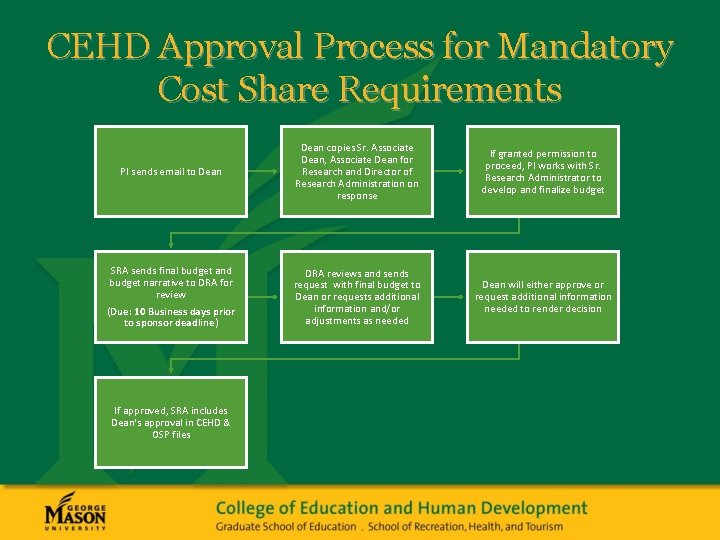 CEHD Approval Process for Mandatory Cost Share Requirements

PI sends email to Dean

Dean copies Sr. Associate Dean, Associate Dean for Research and Director of Research Administration on response

If granted permission to proceed, PI works with Sr. Research Administrator to develop and finalize budget

SRA sends final budget and budget narrative to DRA for review

(Due: 10 Business days prior to sponsor deadline)

DRA reviews and sends request with final budget to Dean or requests additional information and/or adjustments as needed

Dean will either approve or request additional information needed to render decision

If approved, SRA includes Dean's approval in CEHD & OSP files

GEORGE MASON UNIVERSITY

College of Education and Human Development

Graduate School of Education . School of Recreation, Health, and Tourism